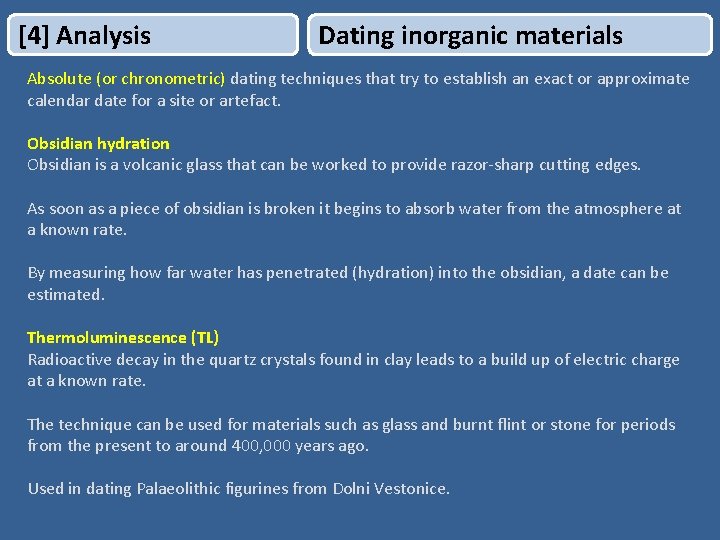 [4] Analysis

Dating inorganic materials

Absolute (or chronometric) dating techniques that try to establish an exact or approximate calendar date for a site or artefact.

Obsidian hydration
Obsidian is a volcanic glass that can be worked to provide razor-sharp cutting edges.

As soon as a piece of obsidian is broken it begins to absorb water from the atmosphere at a known rate.

By measuring how far water has penetrated (hydration) into the obsidian, a date can be estimated.

Thermoluminescence (TL)
Radioactive decay in the quartz crystals found in clay leads to a build up of electric charge at a known rate.

The technique can be used for materials such as glass and burnt flint or stone for periods from the present to around 400,000 years ago.

Used in dating Palaeolithic figurines from Dolni Vestonice.